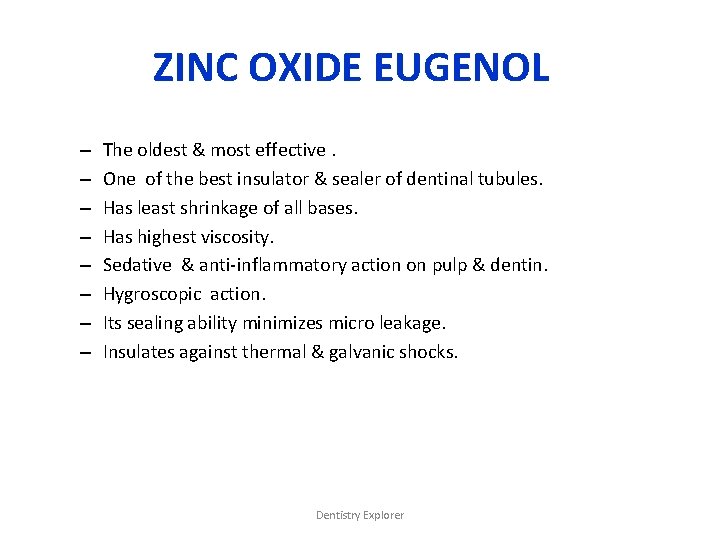 ZINC OXIDE EUGENOL

– The oldest & most effective .
– One of the best insulator & sealer of dentinal tubules.
– Has least shrinkage of all bases.
– Has highest viscosity.
– Sedative & anti-inflammatory action on pulp & dentin.
– Hygroscopic action.
– Its sealing ability minimizes micro leakage.
– Insulates against thermal & galvanic shocks.

Dentistry Explorer